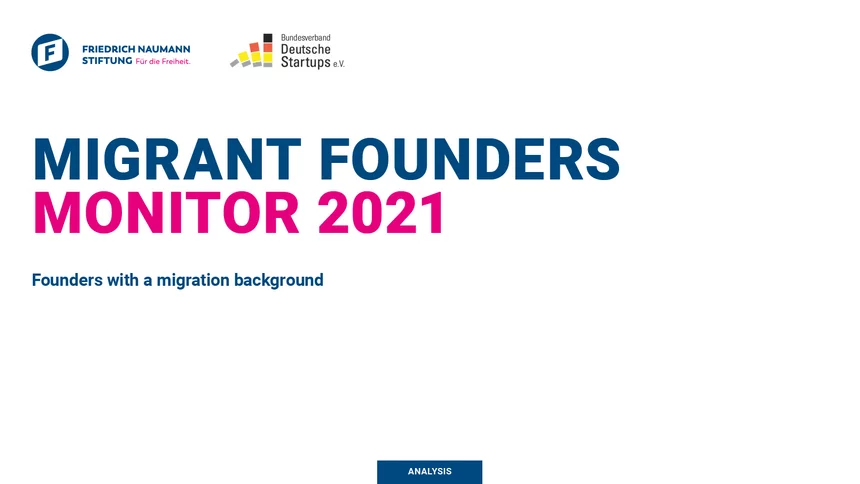 FRIEDRICH NAUMANN STIFTUNG Für die Freiheit.

Bundesverband Deutsche Startups e.V.

MIGRANT FOUNDERS MONITOR 2021

Founders with a migration background

ANALYSIS